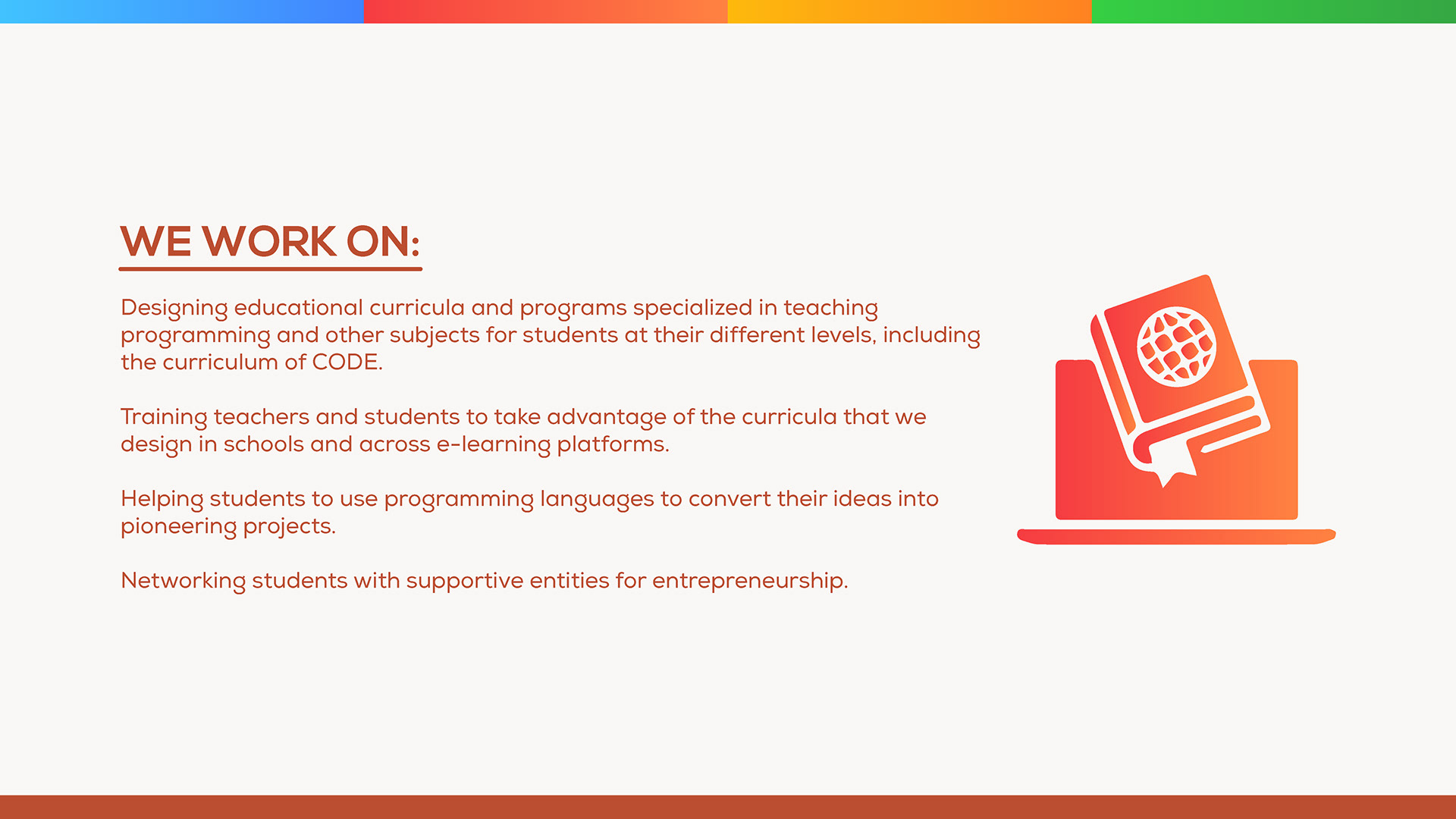 WE WORK ON:

Designing educational curricula and programs specialized in teaching programming and other subjects for students at their different levels, including the curriculum of CODE.

Training teachers and students to take advantage of the curricula that we design in schools and across e-learning platforms.

Helping students to use programming languages to convert their ideas into pioneering projects.

Networking students with supportive entities for entrepreneurship.